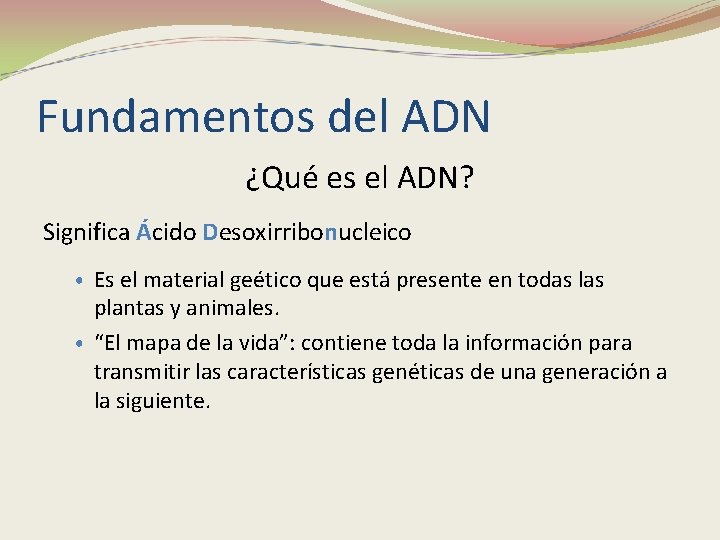 Fundamentos del ADN

¿Qué es el ADN?

Significa Ácido Desoxirribonucleico

• Es el material geético que está presente en todas las plantas y animales.
• “El mapa de la vida”: contiene toda la información para transmitir las características genéticas de una generación a la siguiente.